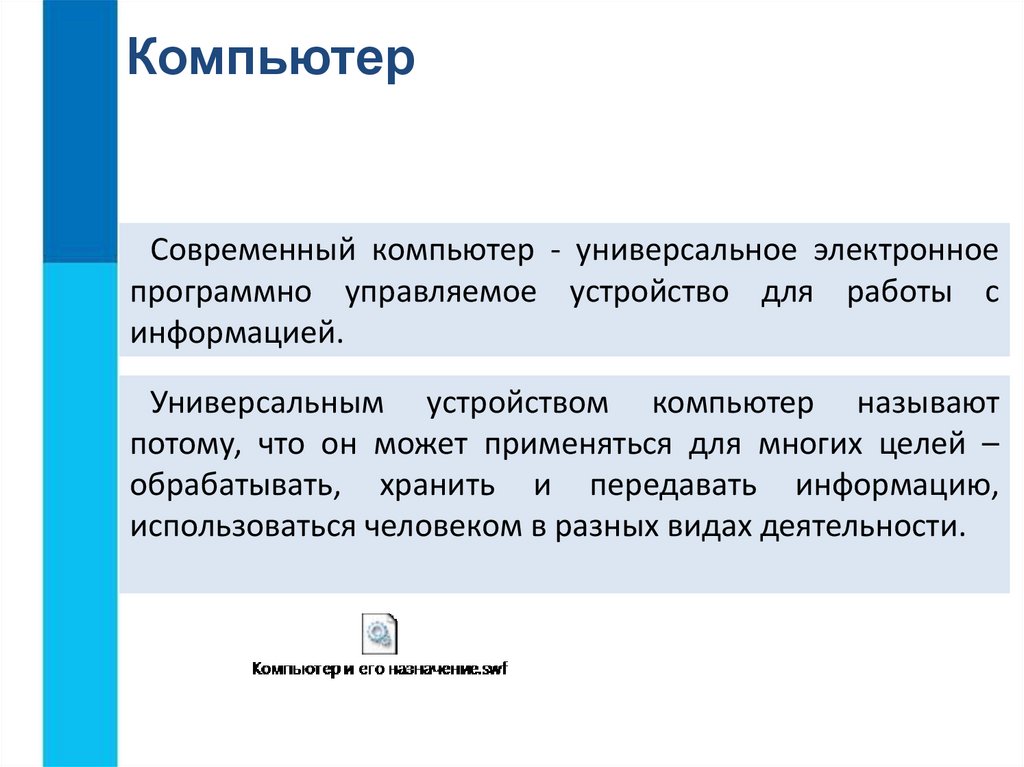 Компьютер

Современный компьютер - универсальное электронное программно управляемое устройство для работы с информацией.

Универсальным устройством компьютер называют потому, что он может применяться для многих целей – обрабатывать, хранить и передавать информацию, использоваться человеком в разных видах деятельности.

Компьютер и его назначение.swf